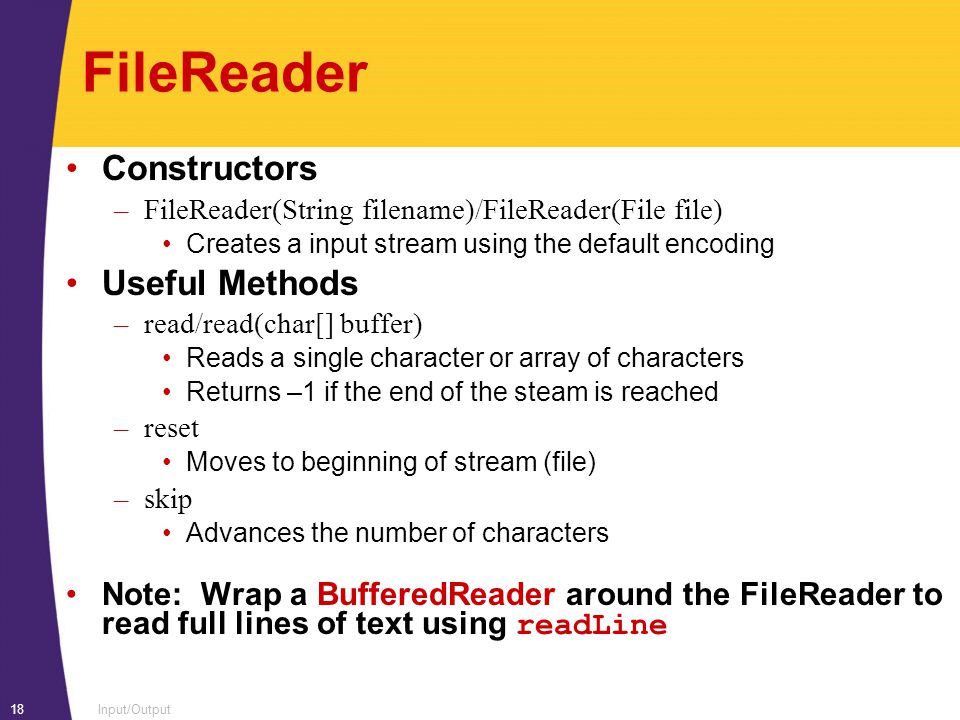 FileReader

• Constructors
 – FileReader(String filename)/FileReader(File file)
  • Creates a input stream using the default encoding
• Useful Methods
 – read/read(char[] buffer)
  • Reads a single character or array of characters
  • Returns –1 if the end of the steam is reached
 – reset
  • Moves to beginning of stream (file)
 – skip
  • Advances the number of characters

• Note: Wrap a BufferedReader around the FileReader to read full lines of text using readLine

18 Input/Output